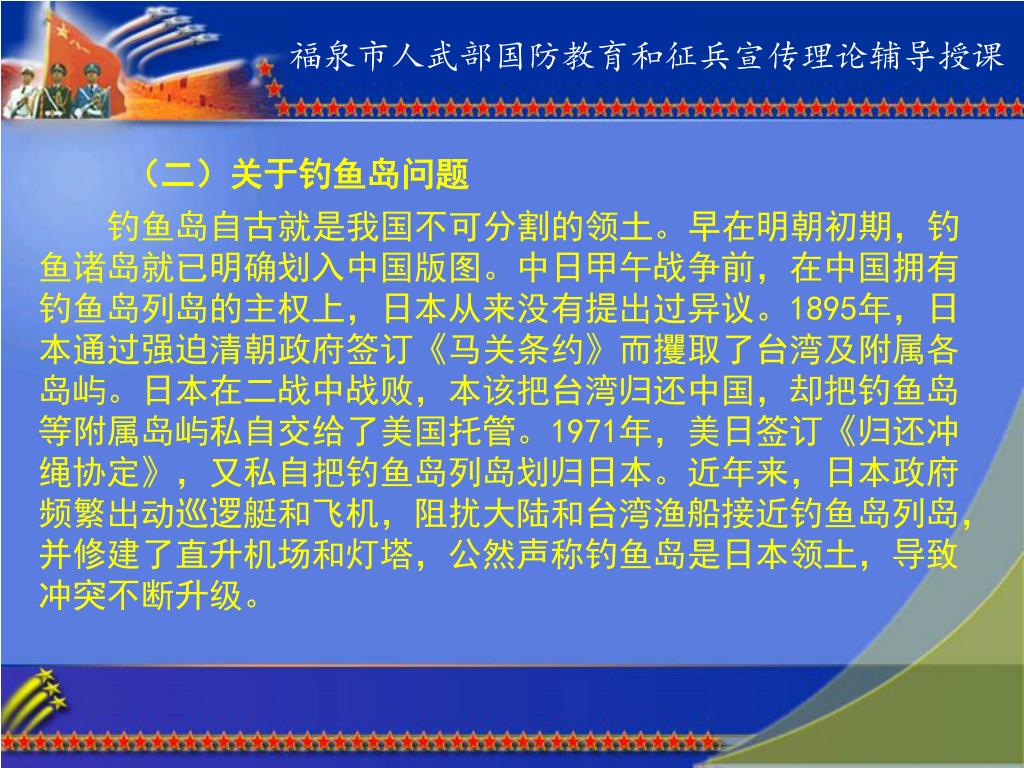 福泉市人武部国防教育和征兵宣传理论辅导授课

（二）关于钓鱼岛问题

钓鱼岛自古就是我国不可分割的领土。早在明朝初期，钓鱼诸岛就已明确划入中国版图。中日甲午战争前，在中国拥有钓鱼岛列岛的主权上，日本从来没有提出过异议。1895年，日本通过强迫清朝政府签订《马关条约》而攫取了台湾及附属各岛屿。日本在二战中战败，本该把台湾归还中国，却把钓鱼岛等附属岛屿私自交给了美国托管。1971年，美日签订《归还冲绳协定》，又私自把钓鱼岛列岛划归日本。近年来，日本政府频繁出动巡逻艇和飞机，阻扰大陆和台湾渔船接近钓鱼岛列岛，并修建了直升机场和灯塔，公然声称钓鱼岛是日本领土，导致冲突不断升级。